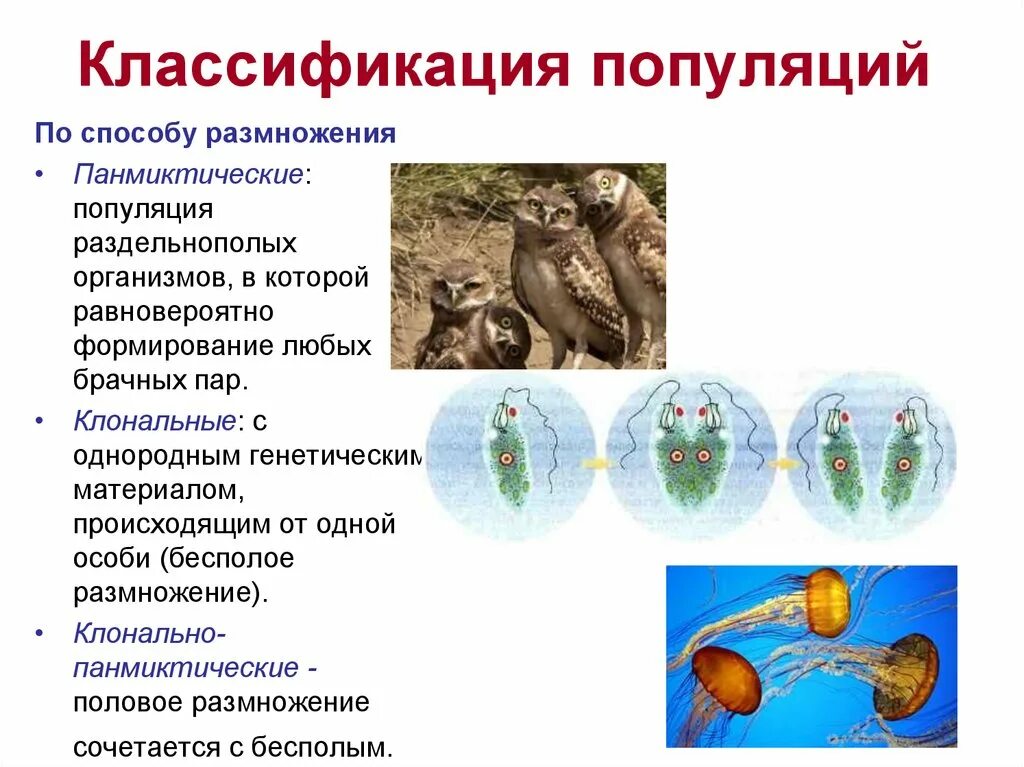 Классификация популяций

По способу размножения

• Панмиктические: популяция раздельнополых организмов, в которой равновероятно формирование любых брачных пар.
• Клональные: с однородным генетическим материалом, происходящим от одной особи (бесполое размножение).
• Клонально-панмиктические - половое размножение сочетается с бесполым.